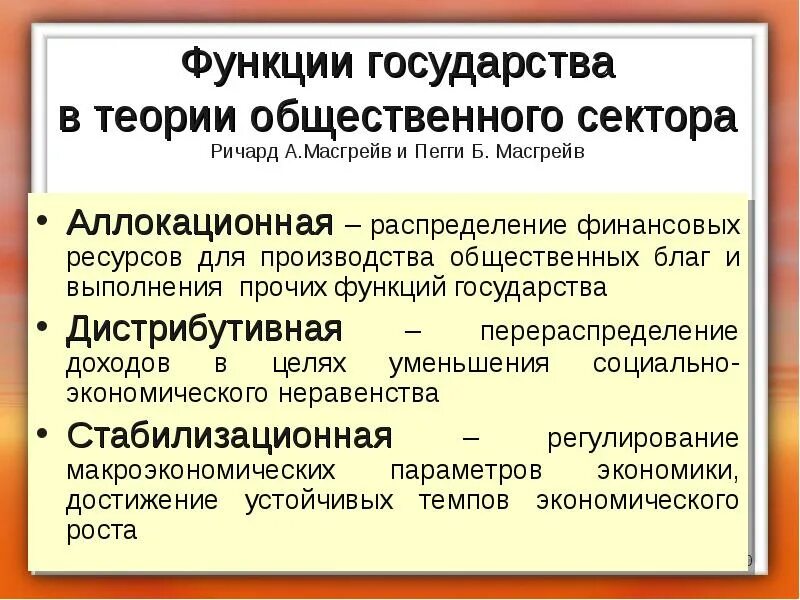 Функции государства в теории общественного сектора
Ричард А.Масгрейв и Пегги Б. Масгрейв

• Аллокационная – распределение финансовых ресурсов для производства общественных благ и выполнения прочих функций государства

• Дистрибутивная – перераспределение доходов в целях уменьшения социально-экономического неравенства

• Стабилизационная – регулирование макроэкономических параметров экономики, достижение устойчивых темпов экономического роста